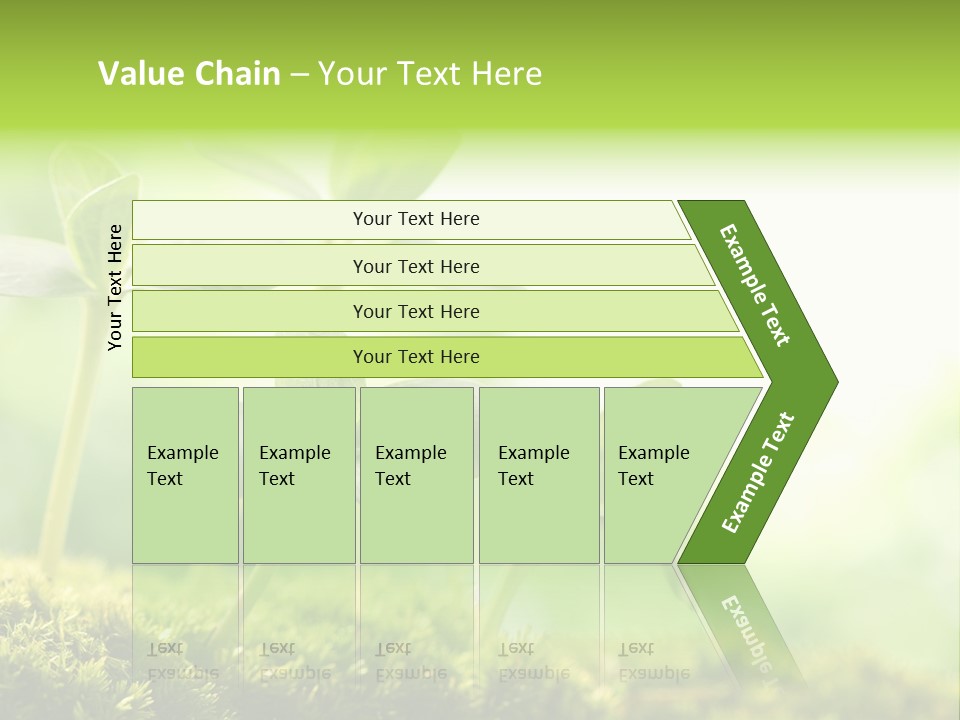 Value Chain – Your Text Here

Your Text Here

Your Text Here

Your Text Here

Your Text Here

Your Text Here

Example Text

Example Text

Example Text

Example Text

Example Text

Example Text

Example Text